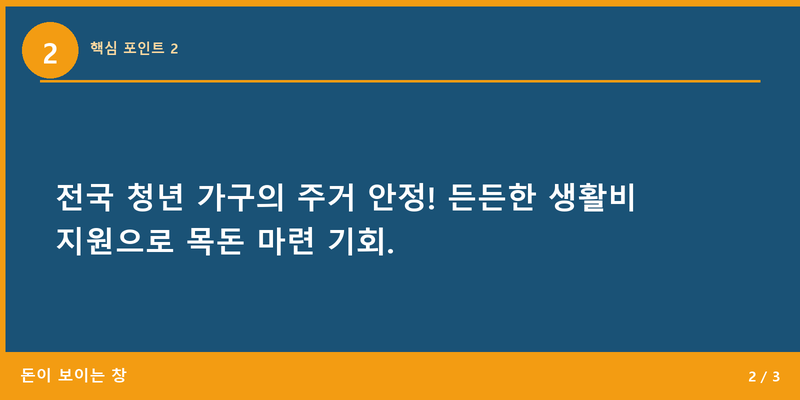 2

핵심 포인트 2

전국 청년 가구의 주거 안정! 든든한 생활비 지원으로 목돈 마련 기회.

돈이 보이는 창

2 / 3